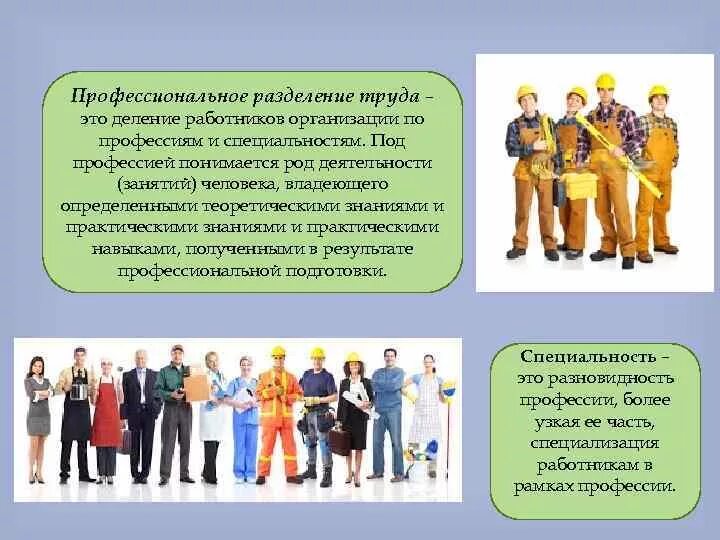 Профессиональное разделение труда – это деление работников организации по профессиям и специальностям. Под профессией понимается род деятельности (занятий) человека, владеющего определенными теоретическими знаниями и практическими знаниями и практическими навыками, полученными в результате профессиональной подготовки.

Специальность – это разновидность профессии, более узкая ее часть, специализация работникам в рамках профессии.